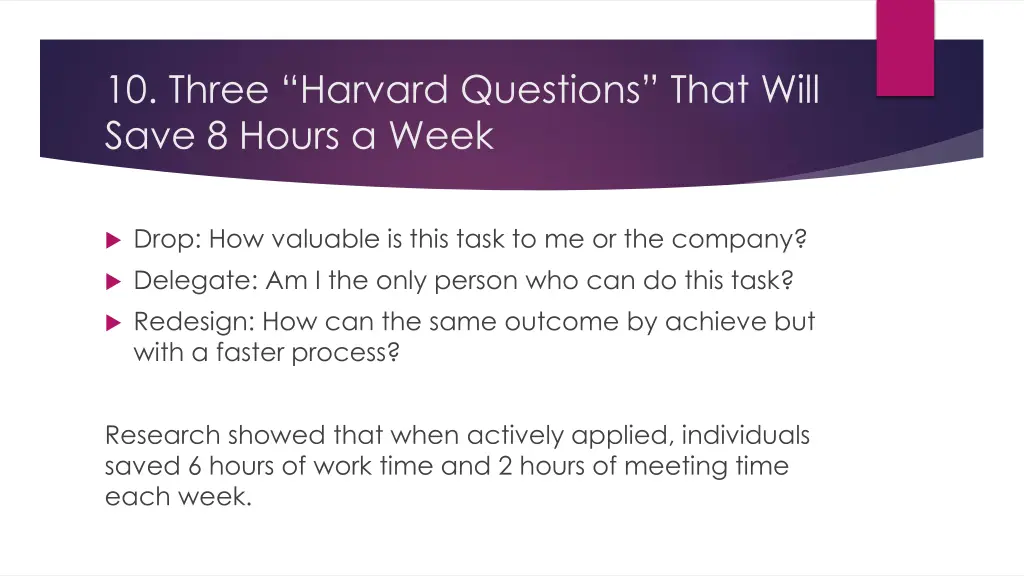 10. Three “Harvard Questions” That Will Save 8 Hours a Week

Drop: How valuable is this task to me or the company?

Delegate: Am I the only person who can do this task?

Redesign: How can the same outcome by achieve but with a faster process?

Research showed that when actively applied, individuals saved 6 hours of work time and 2 hours of meeting time each week.